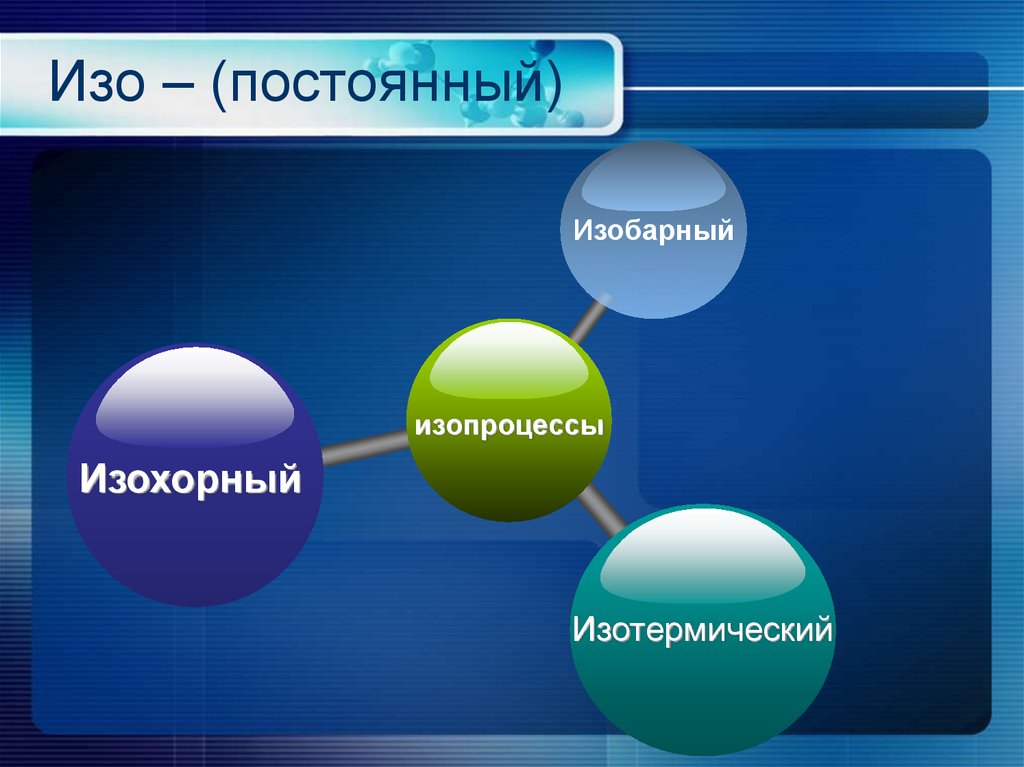 Изо – (постоянный)

Изобарный

изопроцессы

Изохорный

Изотермический